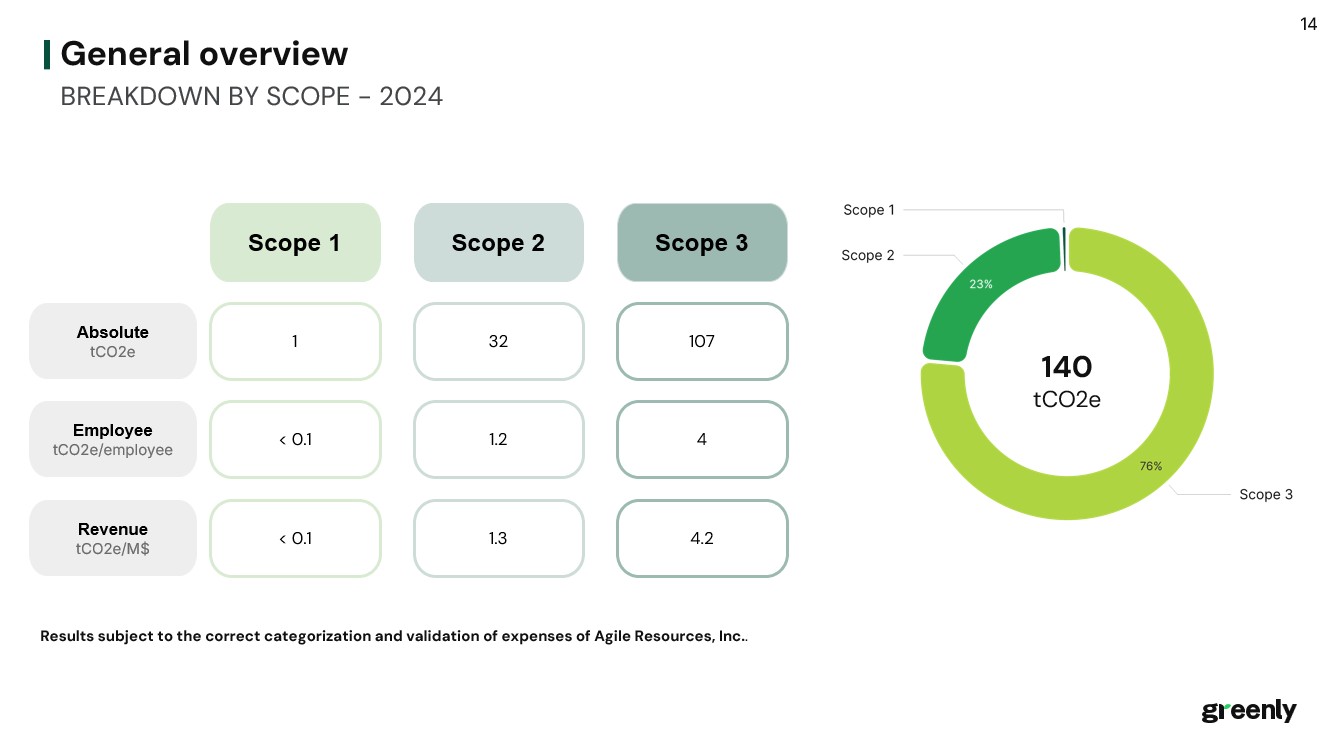 14

General overview
BREAKDOWN BY SCOPE - 2024

| | Scope 1 | Scope 2 | Scope 3 |
|---|---|---|---|
| Absolute tCO2e | 1 | 32 | 107 |
| Employee tCO2e/employee | < 0.1 | 1.2 | 4 |
| Revenue tCO2e/M$ | < 0.1 | 1.3 | 4.2 |

Scope 1
Scope 2
23%
140
tCO2e
76%
Scope 3

Results subject to the correct categorization and validation of expenses of Agile Resources, Inc..

greenly